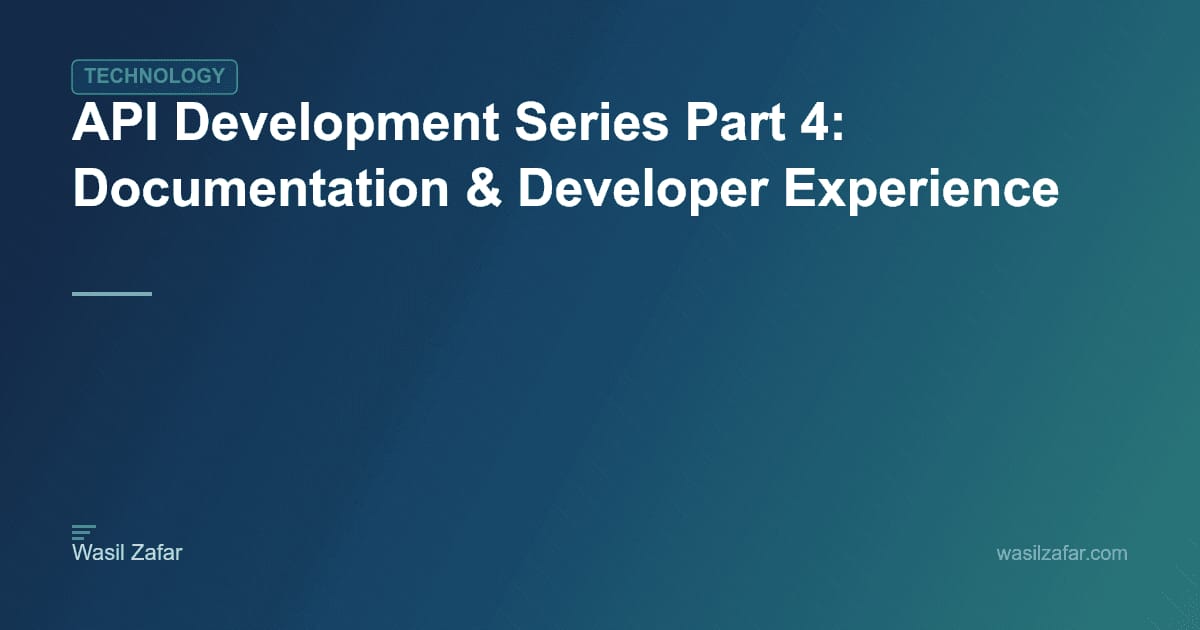 TECHNOLOGY

API Development Series Part 4: Documentation & Developer Experience

Wasil Zafar

wasilzafar.com